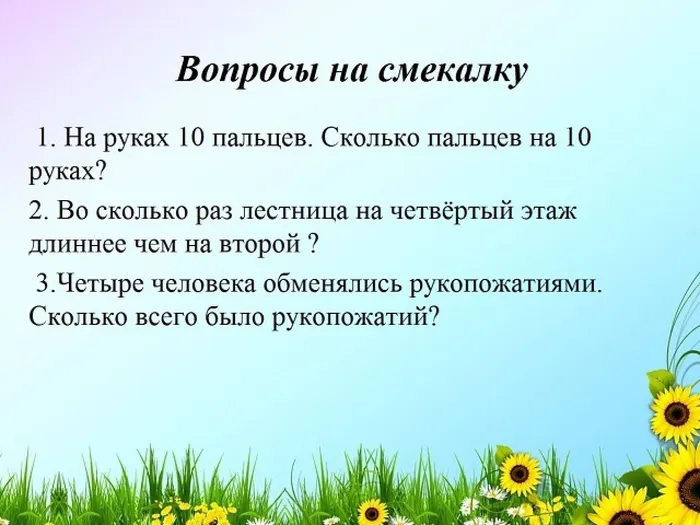 Вопросы на смекалку

1. На руках 10 пальцев. Сколько пальцев на 10 руках?

2. Во сколько раз лестница на четвёртый этаж длиннее чем на второй ?

3.Четыре человека обменялись рукопожатиями. Сколько всего было рукопожатий?